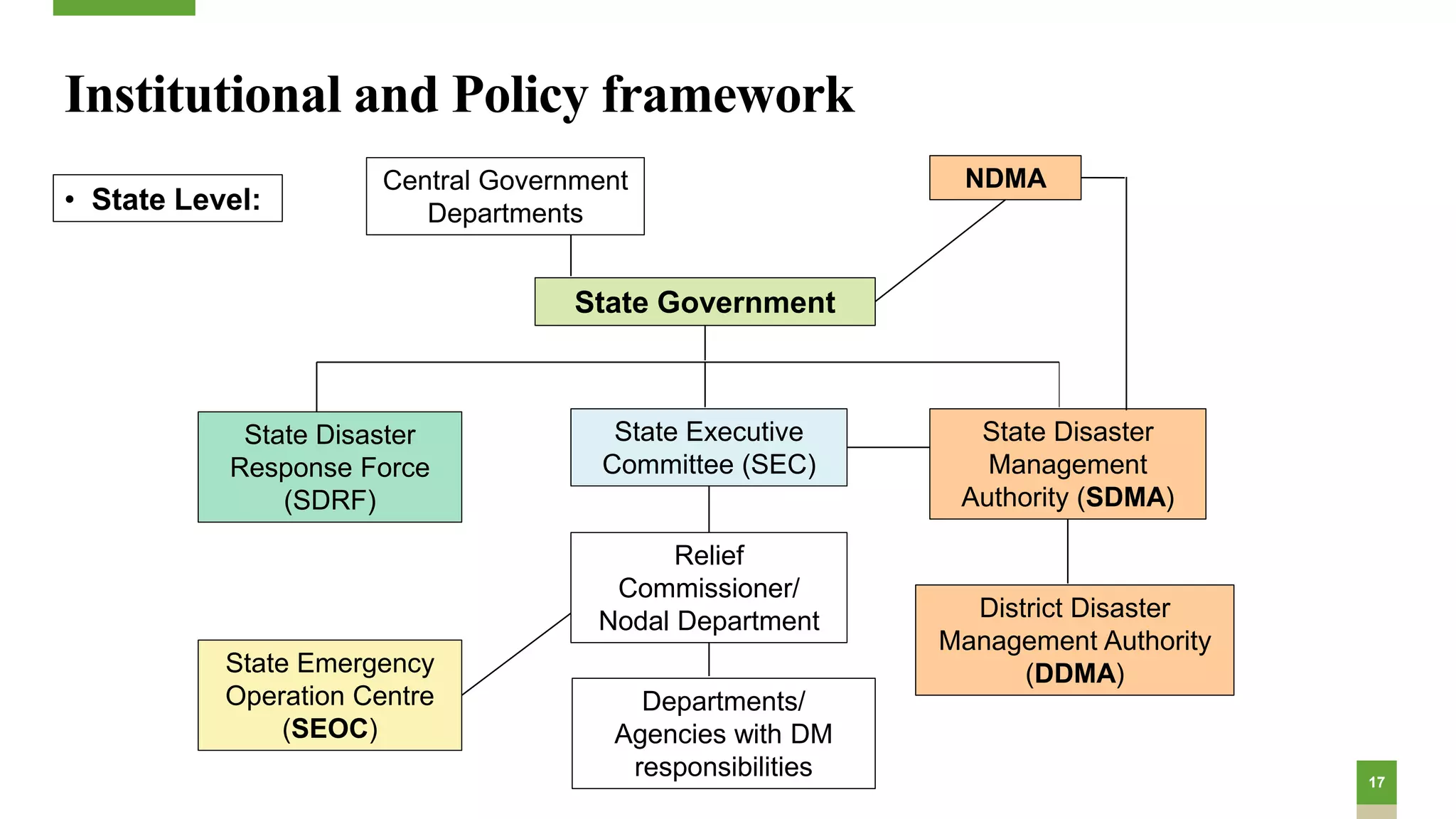 Institutional and Policy framework

• State Level:

Central Government Departments

NDMA

State Government

State Disaster Response Force (SDRF)

State Executive Committee (SEC)

State Disaster Management Authority (SDMA)

Relief Commissioner/ Nodal Department

District Disaster Management Authority (DDMA)

State Emergency Operation Centre (SEOC)

Departments/ Agencies with DM responsibilities

17